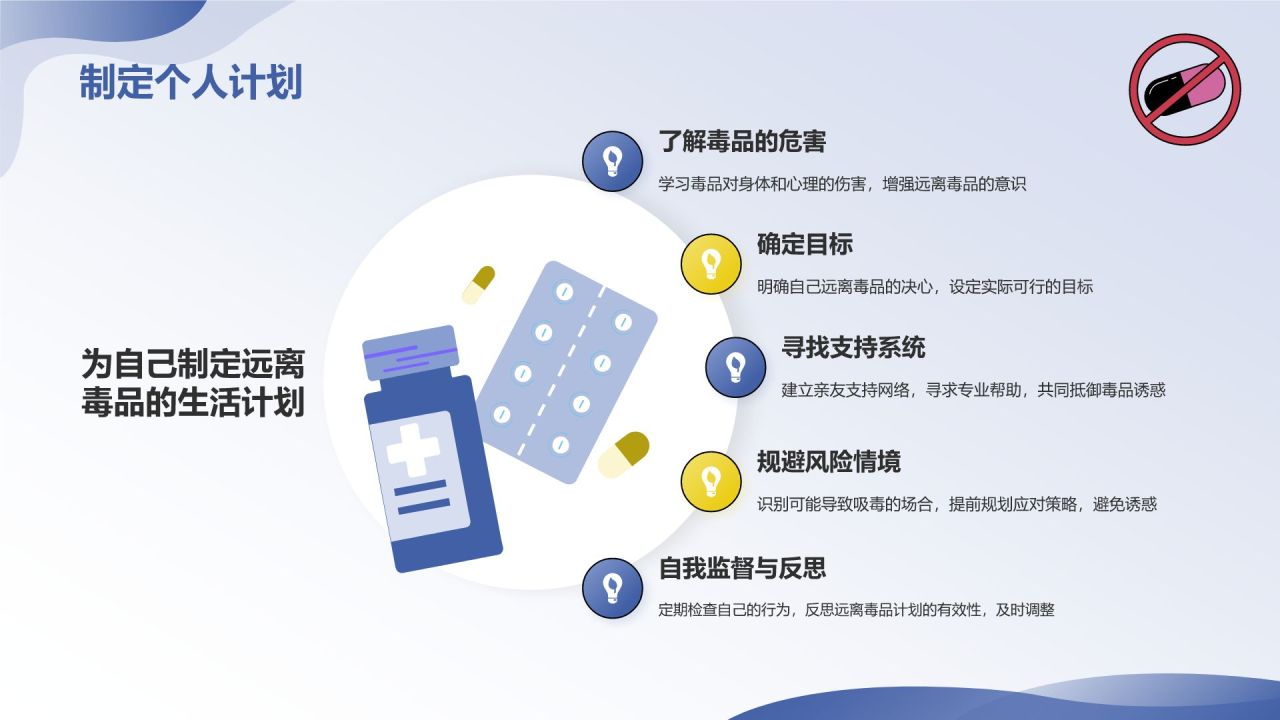 制定个人计划

为自己制定远离毒品的生活计划

了解毒品的危害

学习毒品对身体和心理的伤害，增强远离毒品的意识

确定目标

明确自己远离毒品的决心，设定实际可行的目标

寻找支持系统

建立亲友支持网络，寻求专业帮助，共同抵御毒品诱惑

规避风险情境

识别可能导致吸毒的场合，提前规划应对策略，避免诱惑

自我监督与反思

定期检查自己的行为，反思远离毒品计划的有效性，及时调整